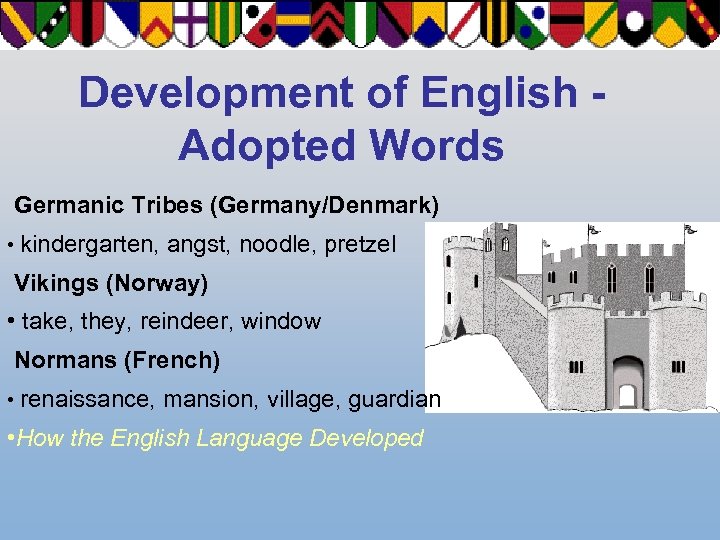 Development of English - Adopted Words

Germanic Tribes (Germany/Denmark)

• kindergarten, angst, noodle, pretzel

Vikings (Norway)

• take, they, reindeer, window

Normans (French)

• renaissance, mansion, village, guardian

•How the English Language Developed